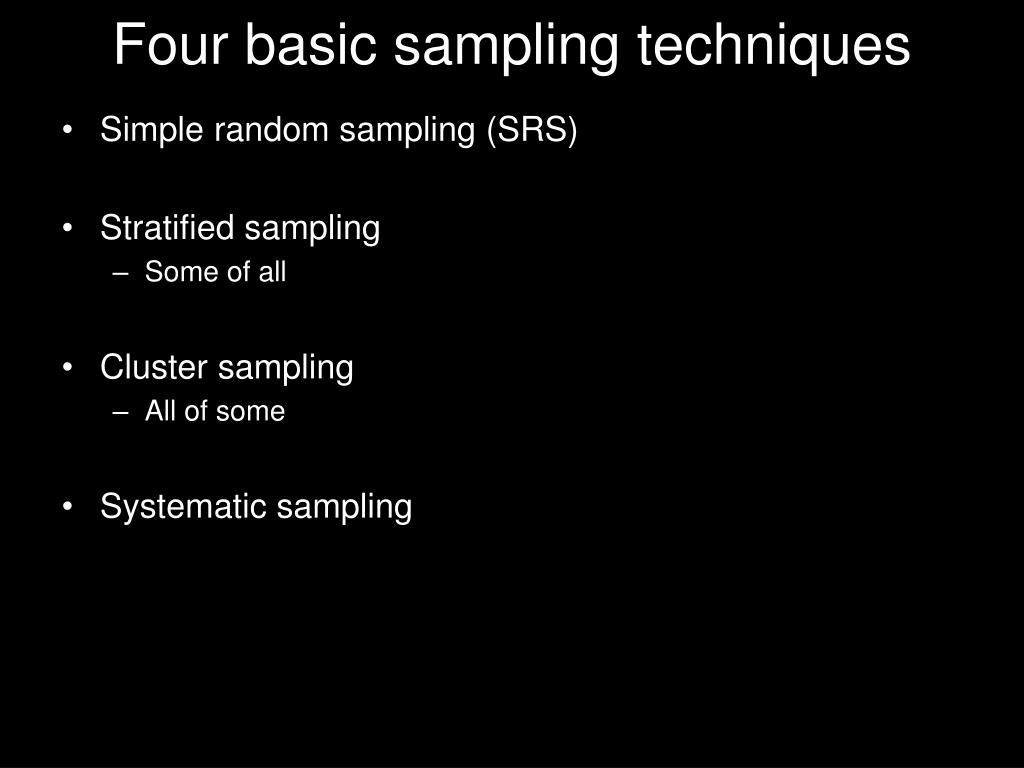 Four basic sampling techniques

• Simple random sampling (SRS)

• Stratified sampling
– Some of all

• Cluster sampling
– All of some

• Systematic sampling